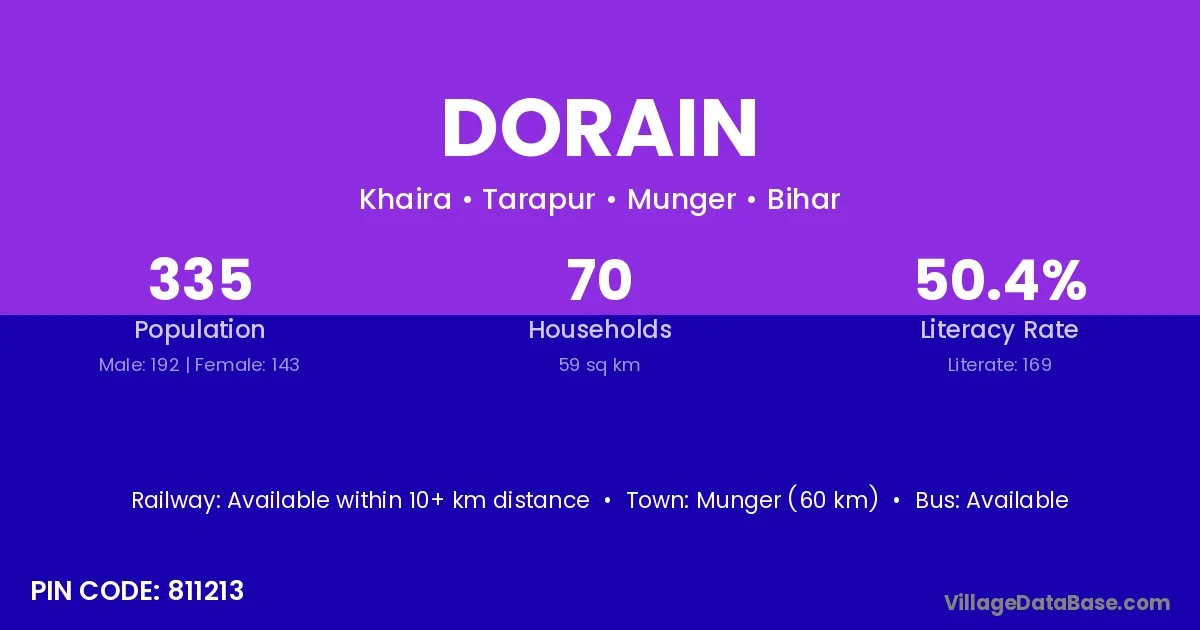 DORAIN

Khaira • Tarapur • Munger • Bihar

335
Population
Male: 192 | Female: 143

70
Households
59 sq km

50.4%
Literacy Rate
Literate: 169

Railway: Available within 10+ km distance • Town: Munger (60 km) • Bus: Available

PIN CODE: 811213

VillageDataBase.com